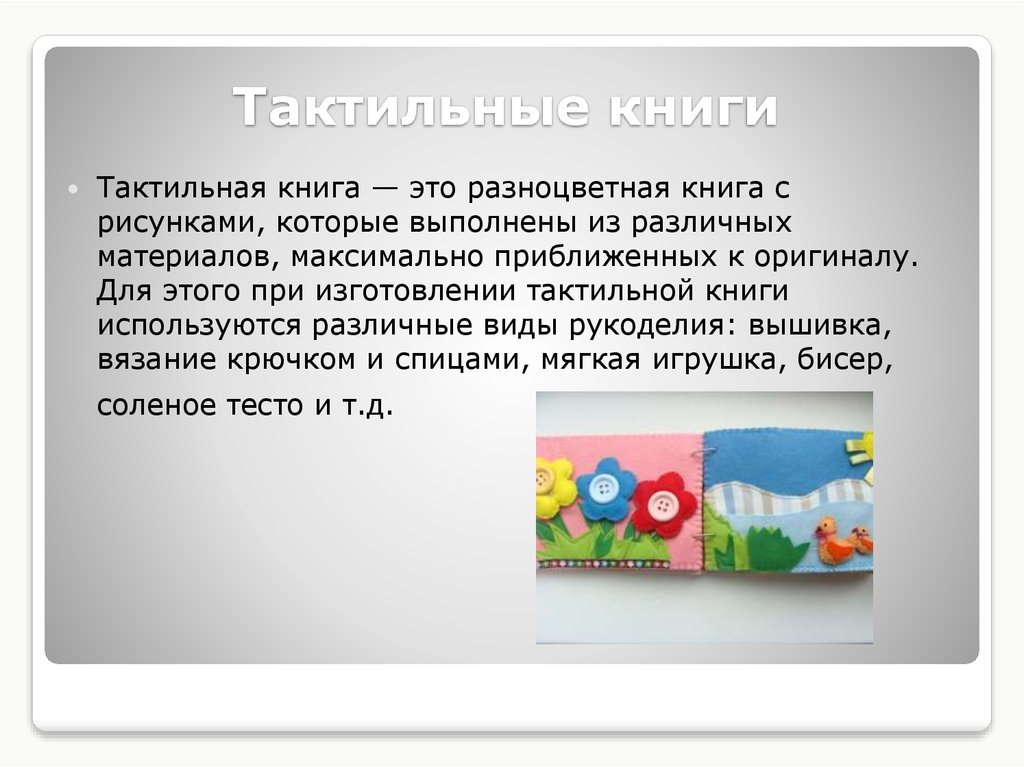 Тактильные книги

Тактильная книга — это разноцветная книга с рисунками, которые выполнены из различных материалов, максимально приближенных к оригиналу. Для этого при изготовлении тактильной книги используются различные виды рукоделия: вышивка, вязание крючком и спицами, мягкая игрушка, бисер, соленое тесто и т.д.